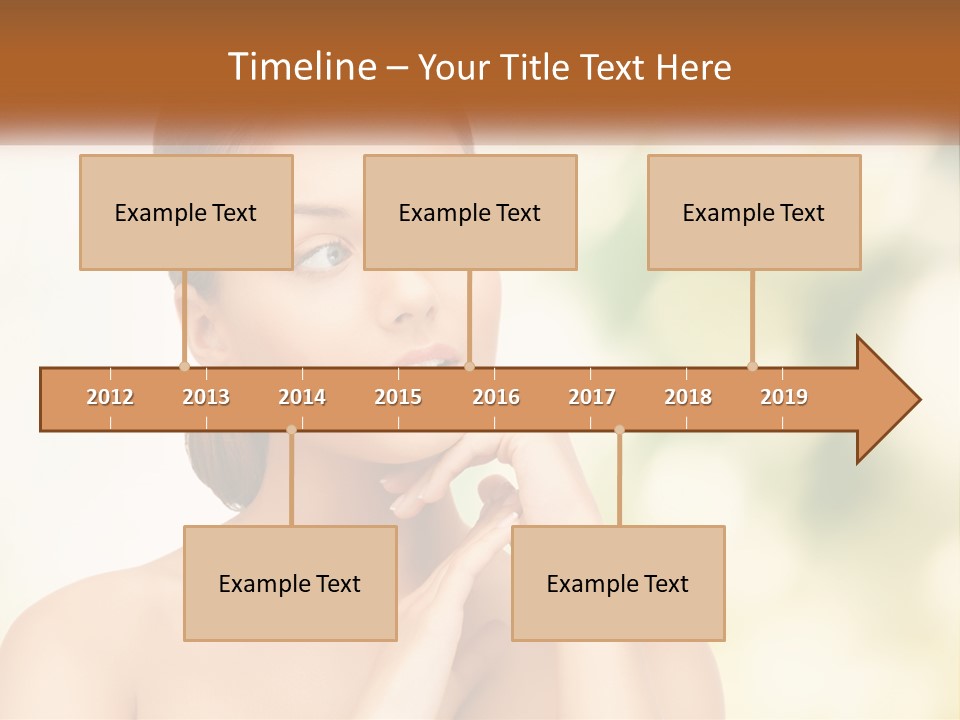 Timeline – Your Title Text Here

Example Text

Example Text

Example Text

2012 2013 2014 2015 2016 2017 2018 2019

Example Text

Example Text